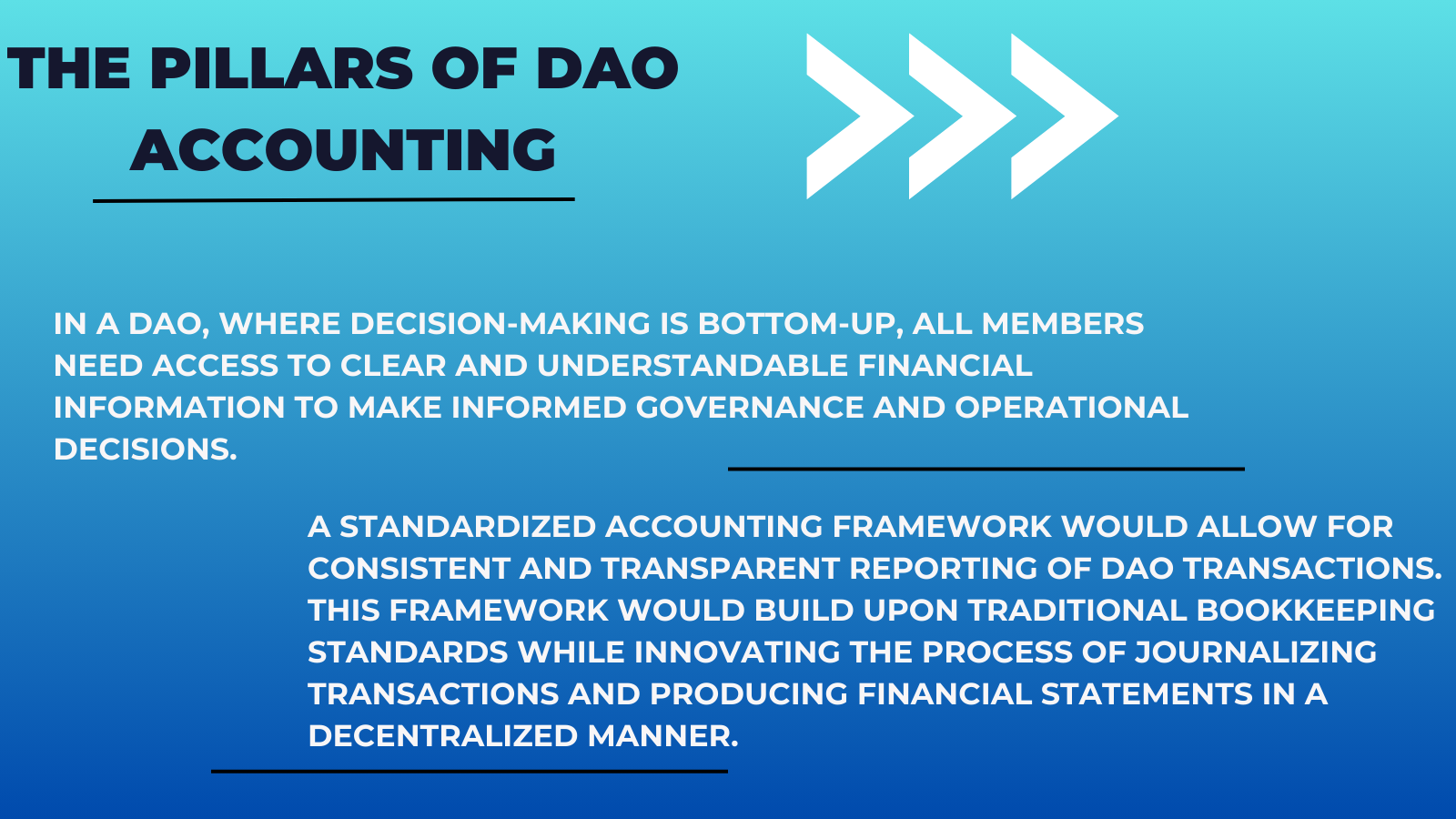 THE PILLARS OF DAO ACCOUNTING

IN A DAO, WHERE DECISION-MAKING IS BOTTOM-UP, ALL MEMBERS NEED ACCESS TO CLEAR AND UNDERSTANDABLE FINANCIAL INFORMATION TO MAKE INFORMED GOVERNANCE AND OPERATIONAL DECISIONS.

A STANDARDIZED ACCOUNTING FRAMEWORK WOULD ALLOW FOR CONSISTENT AND TRANSPARENT REPORTING OF DAO TRANSACTIONS. THIS FRAMEWORK WOULD BUILD UPON TRADITIONAL BOOKKEEPING STANDARDS WHILE INNOVATING THE PROCESS OF JOURNALIZING TRANSACTIONS AND PRODUCING FINANCIAL STATEMENTS IN A DECENTRALIZED MANNER.